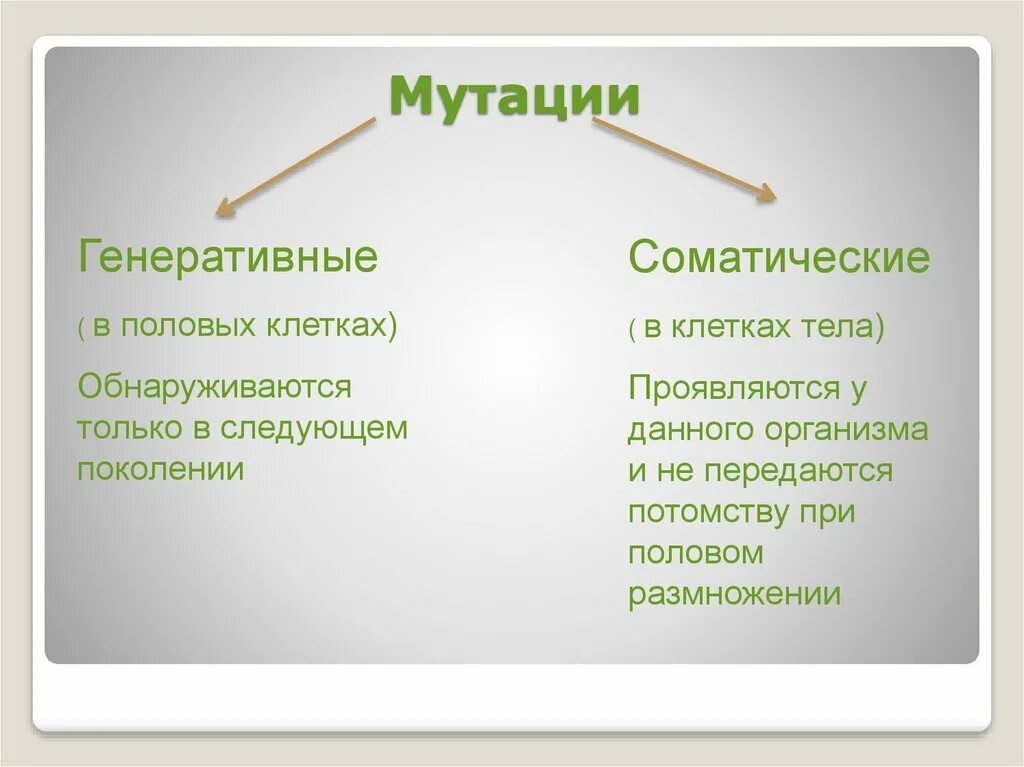 Мутации

Генеративные

( в половых клетках)

Обнаруживаются только в следующем поколении

Соматические

( в клетках тела)

Проявляются у данного организма и не передаются потомству при половом размножении